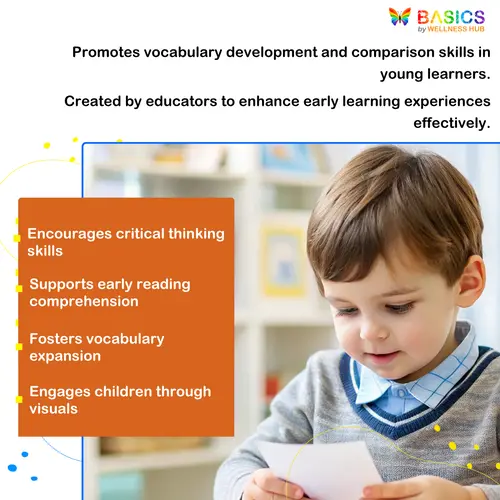 BASICS
by WELLNESS HUB

Promotes vocabulary development and comparison skills in young learners.

Created by educators to enhance early learning experiences effectively.

Encourages critical thinking skills

Supports early reading comprehension

Fosters vocabulary expansion

Engages children through visuals